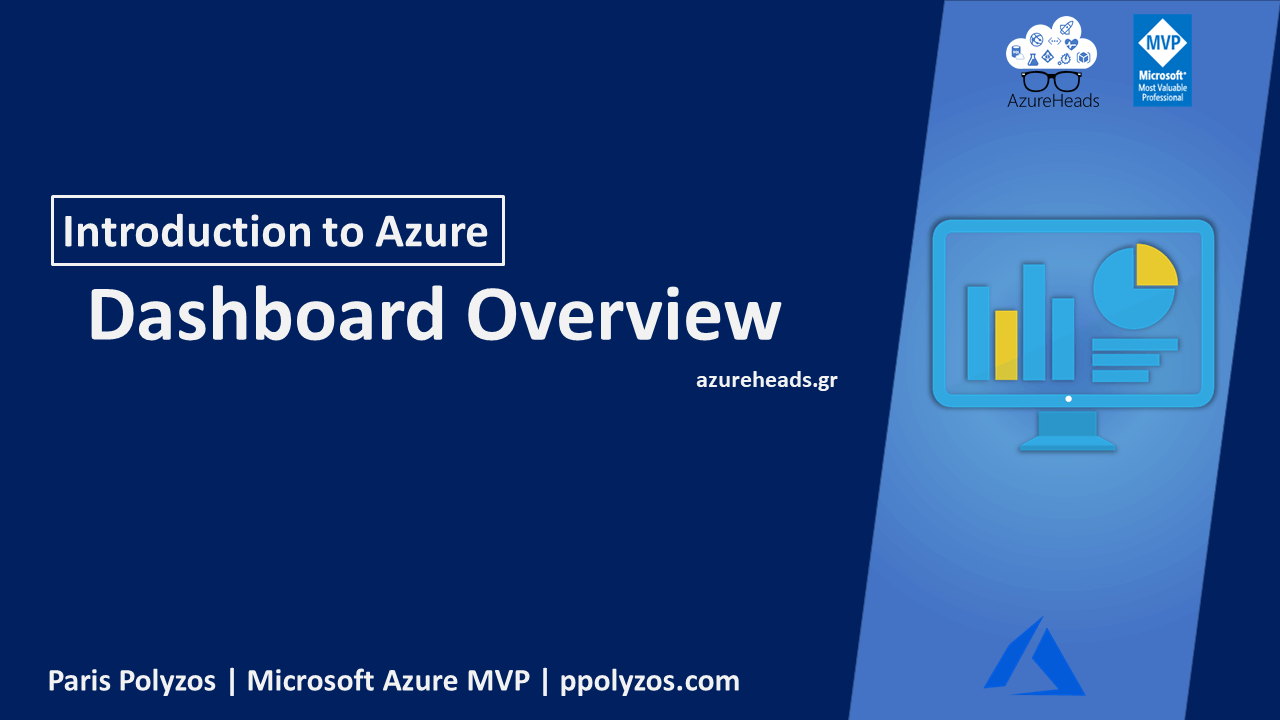 AzureHeads

MVP
Microsoft®
Most Valuable Professional

Introduction to Azure

Dashboard Overview

azureheads.gr

Paris Polyzos | Microsoft Azure MVP | ppolyzos.com